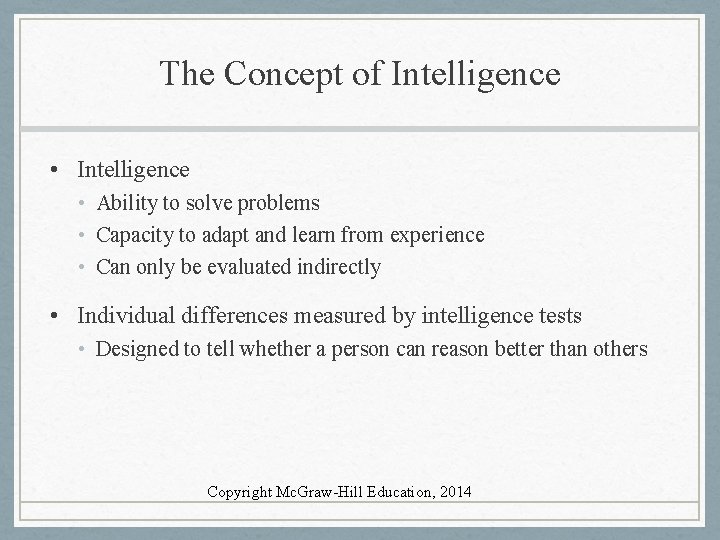 The Concept of Intelligence

• Intelligence
  • Ability to solve problems
  • Capacity to adapt and learn from experience
  • Can only be evaluated indirectly

• Individual differences measured by intelligence tests
  • Designed to tell whether a person can reason better than others

Copyright McGraw-Hill Education, 2014